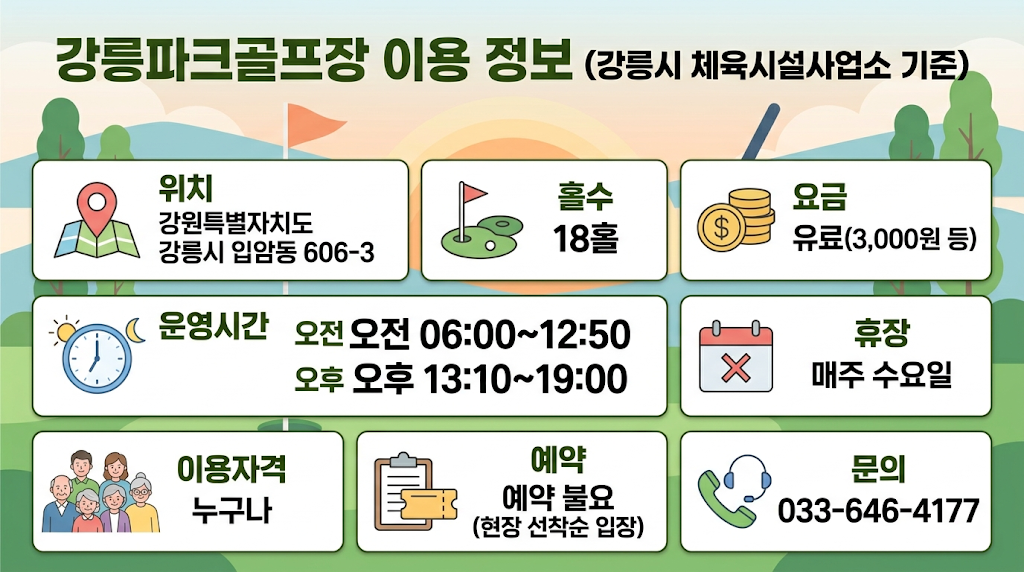 강릉파크골프장 이용 정보 (강릉시 체육시설사업소 기준)

위치
강원특별자치도
강릉시 입암동 606-3

홀수
18홀

요금
유료(3,000원 등)

운영시간
오전 오전 06:00~12:50
오후 오후 13:10~19:00

휴장
매주 수요일

이용자격
누구나

예약
예약 불요
(현장 선착순 입장)

문의
033-646-4177